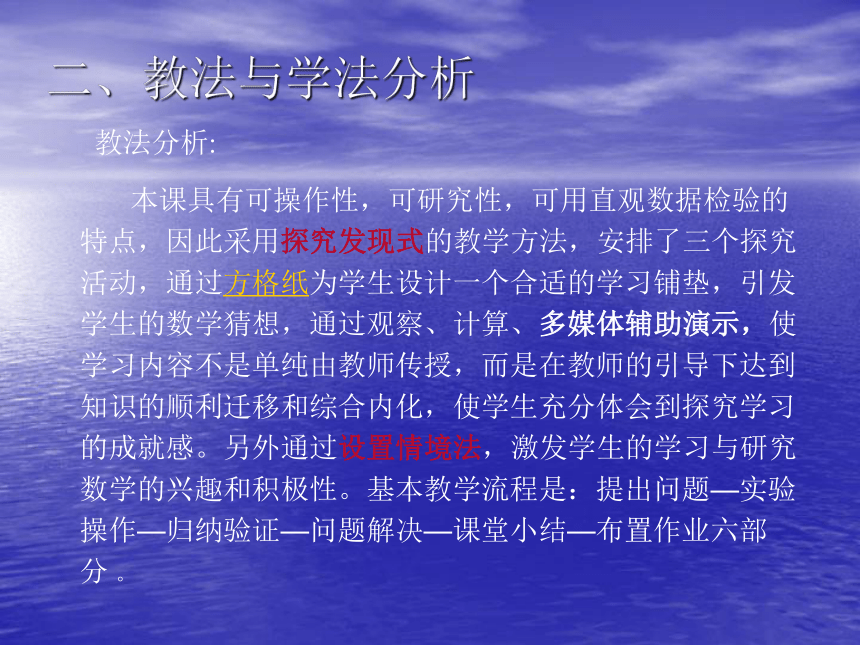 二、教法与学法分析

教法分析:

本课具有可操作性，可研究性，可用直观数据检验的特点，因此采用探究发现式的教学方法，安排了三个探究活动，通过方格纸为学生设计一个合适的学习铺垫，引发学生的数学猜想，通过观察、计算、多媒体辅助演示，使学习内容不是单纯由教师传授，而是在教师的引导下达到知识的顺利迁移和综合内化，使学生充分体会到探究学习的成就感。另外通过设置情境法，激发学生的学习与研究数学的兴趣和积极性。基本教学流程是：提出问题—实验操作—归纳验证—问题解决—课堂小结—布置作业六部分 。